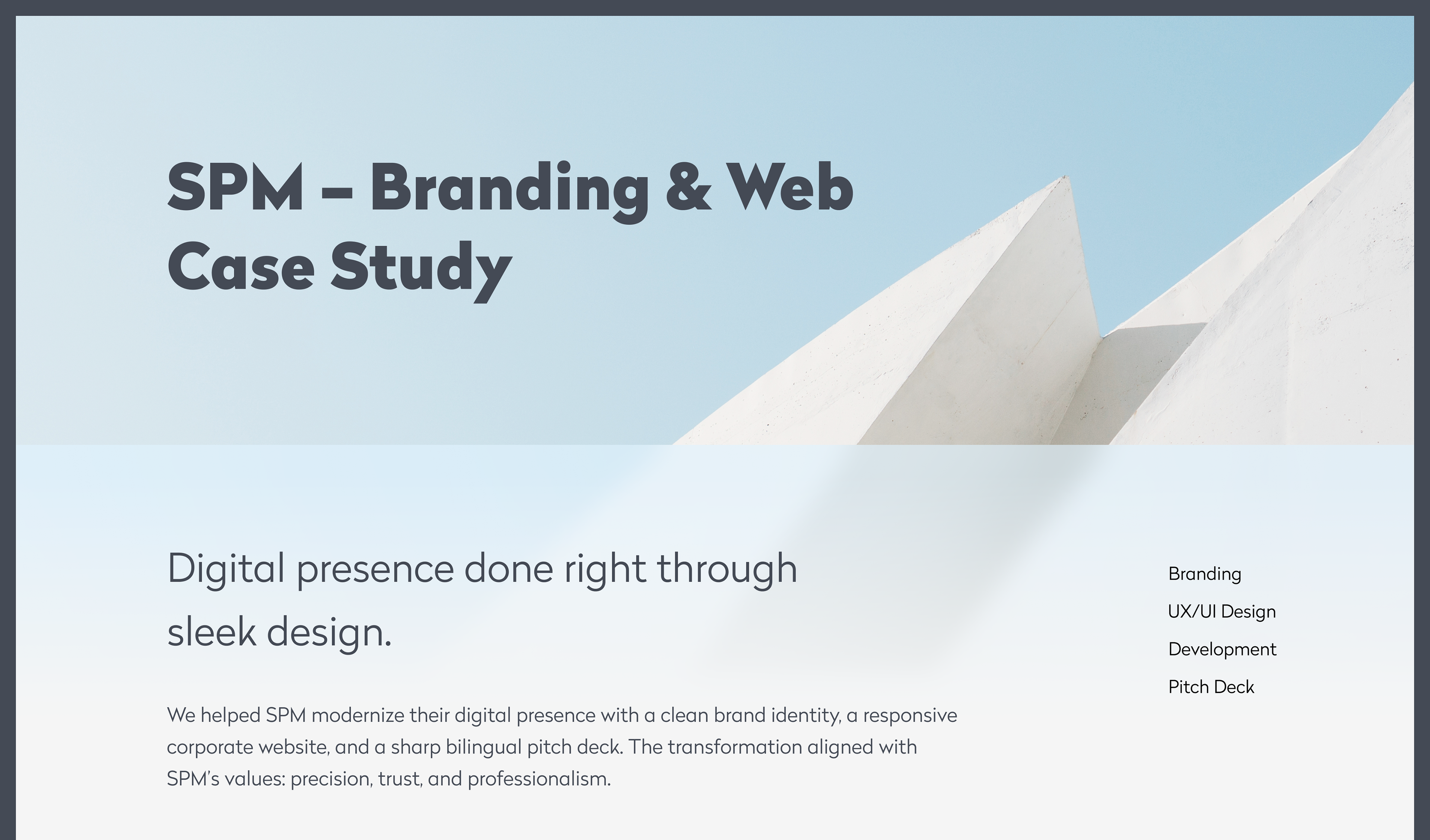 SPM – Branding & Web Case Study

Digital presence done right through sleek design.

We helped SPM modernize their digital presence with a clean brand identity, a responsive corporate website, and a sharp bilingual pitch deck. The transformation aligned with SPM's values: precision, trust, and professionalism.

Branding
UX/UI Design
Development
Pitch Deck